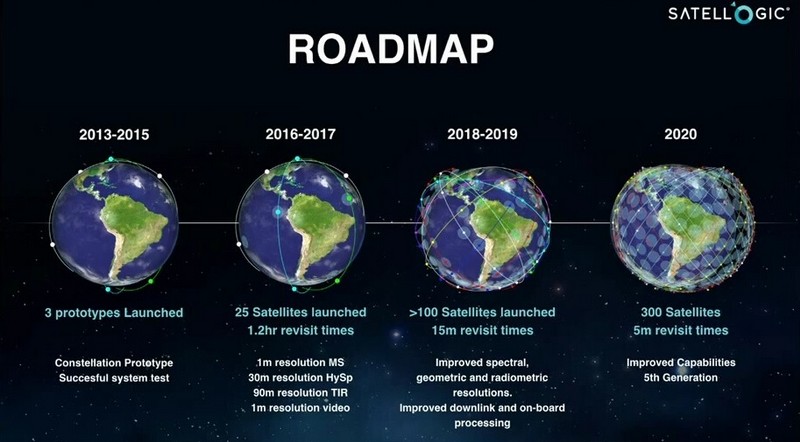 SATELLOGIC

ROADMAP

2013-2015

3 prototypes Launched

Constellation Prototype
Succesful system test

2016-2017

25 Satellites launched
1.2hr revisit times

1m resolution MS
30m resolution HySp
90m resolution TIR
1m resolution video

2018-2019

>100 Satellites launched
15m revisit times

Improved spectral, geometric and radiometric resolutions.
Improved downlink and on-board processing

2020

300 Satellites
5m revisit times

Improved Capabilities
5th Generation